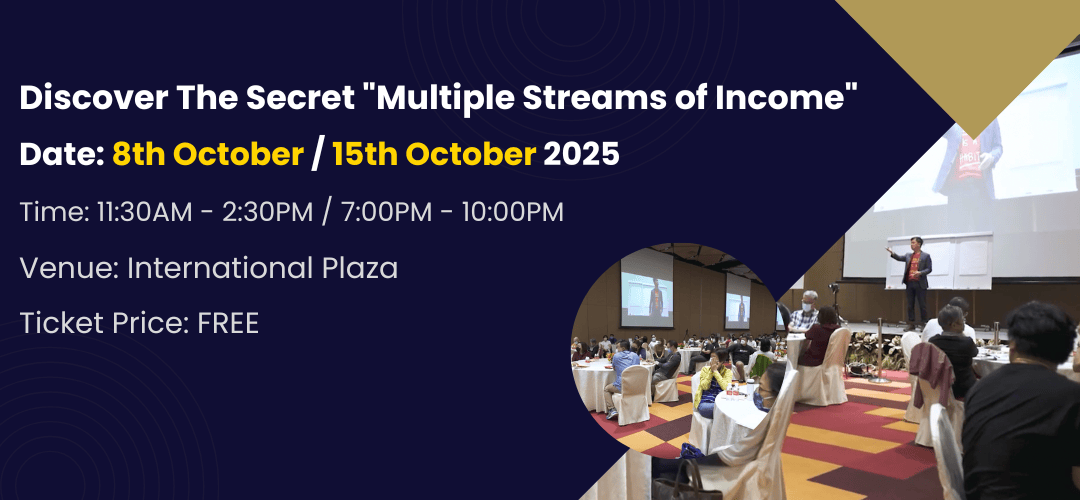 Discover The Secret "Multiple Streams of Income"

Date: 8th October / 15th October 2025

Time: 11:30AM - 2:30PM / 7:00PM - 10:00PM

Venue: International Plaza

Ticket Price: FREE